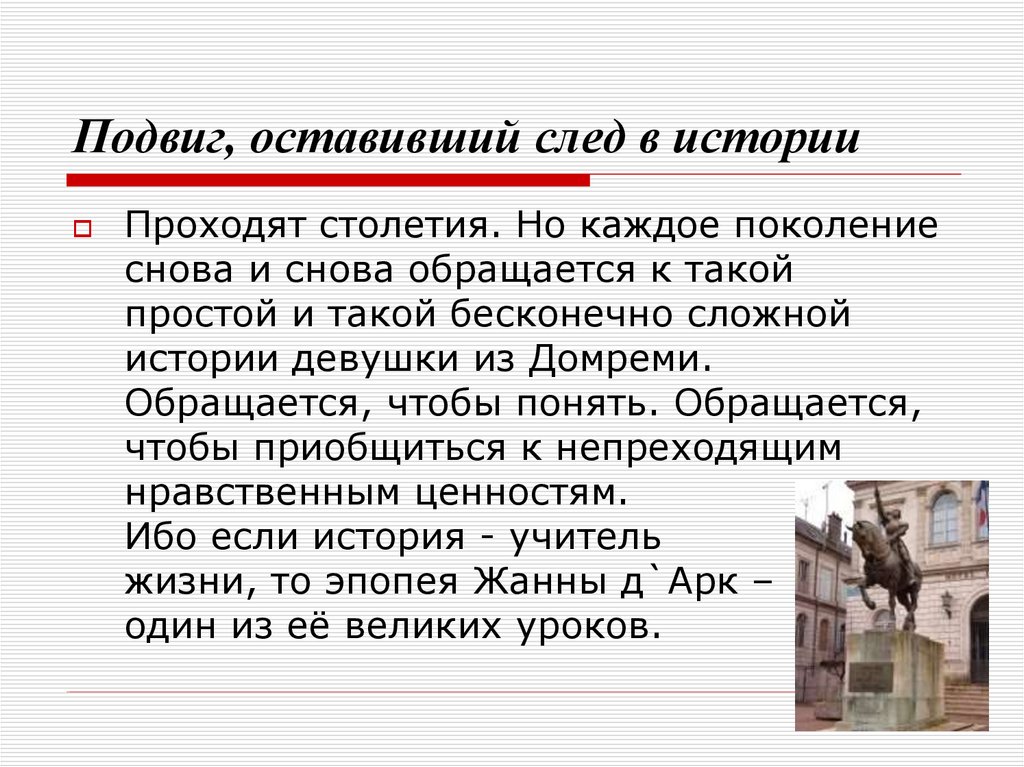 Подвиг, оставивший след в истории

Проходят столетия. Но каждое поколение снова и снова обращается к такой простой и такой бесконечно сложной истории девушки из Домреми. Обращается, чтобы понять. Обращается, чтобы приобщиться к непреходящим нравственным ценностям.
Ибо если история - учитель жизни, то эпопея Жанны д`Арк – один из её великих уроков.